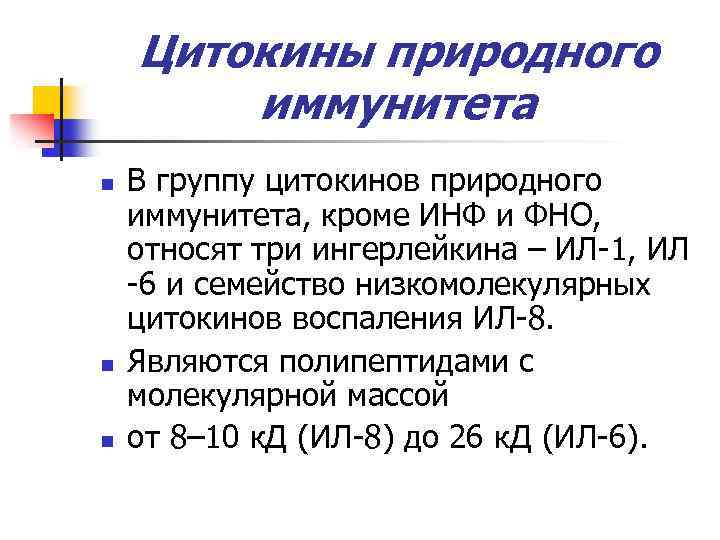 Цитокины природного иммунитета

- В группу цитокинов природного иммунитета, кроме ИНФ и ФНО, относят три ингерлейкина – ИЛ-1, ИЛ -6 и семейство низкомолекулярных цитокинов воспаления ИЛ-8.
- Являются полипептидами с молекулярной массой
- от 8–10 кД (ИЛ-8) до 26 кД (ИЛ-6).